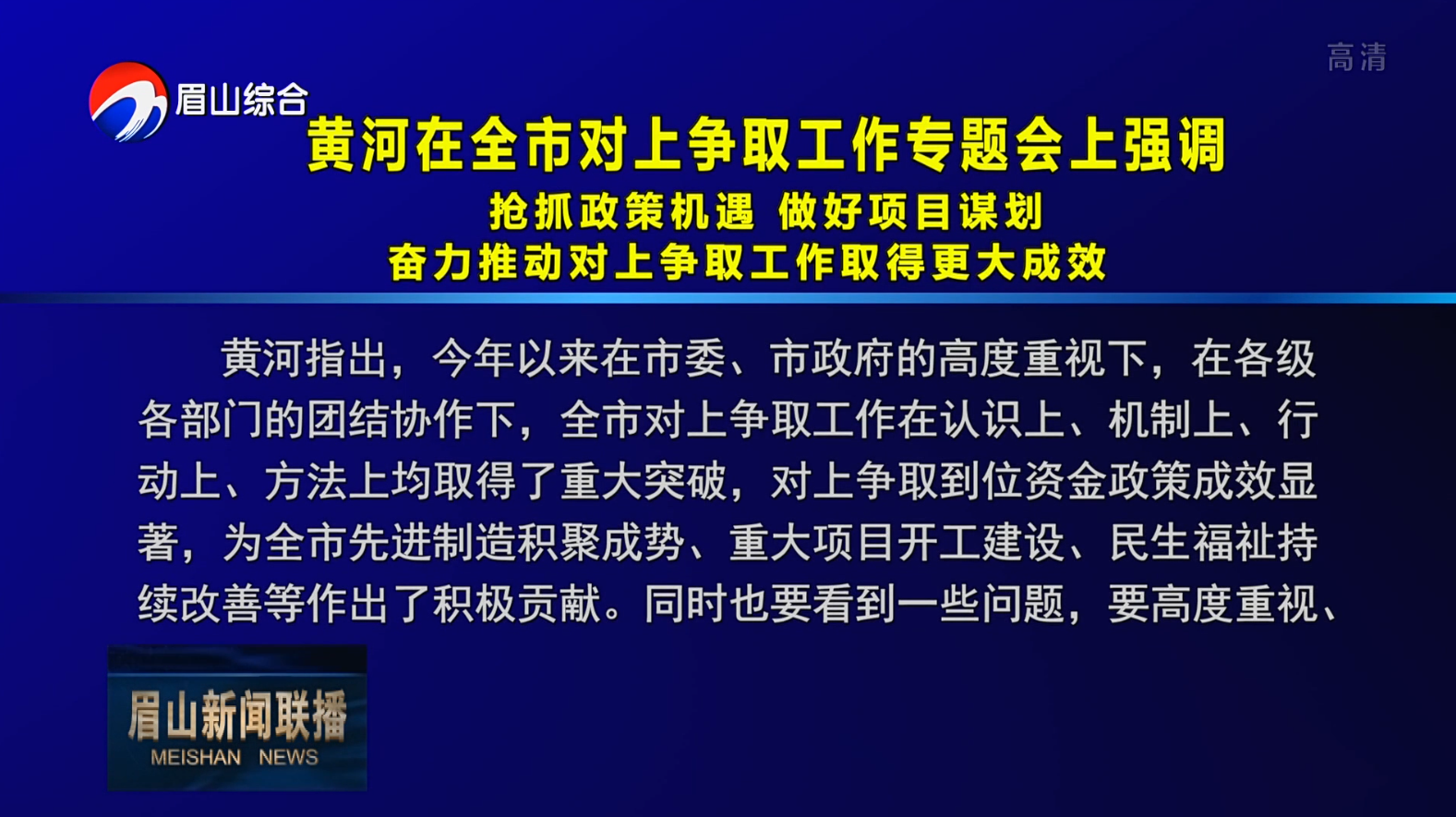 眉山综合

高清

黄河在全市对上争取工作专题会上强调
抢抓政策机遇 做好项目谋划
奋力推动对上争取工作取得更大成效

黄河指出，今年以来在市委、市政府的高度重视下，在各级各部门的团结协作下，全市对上争取工作在认识上、机制上、行动上、方法上均取得了重大突破，对上争取到位资金政策成效显著，为全市先进制造积聚成势、重大项目开工建设、民生福祉持续改善等作出了积极贡献。同时也要看到一些问题，要高度重视、

眉山新闻联播
MEISHAN NEWS